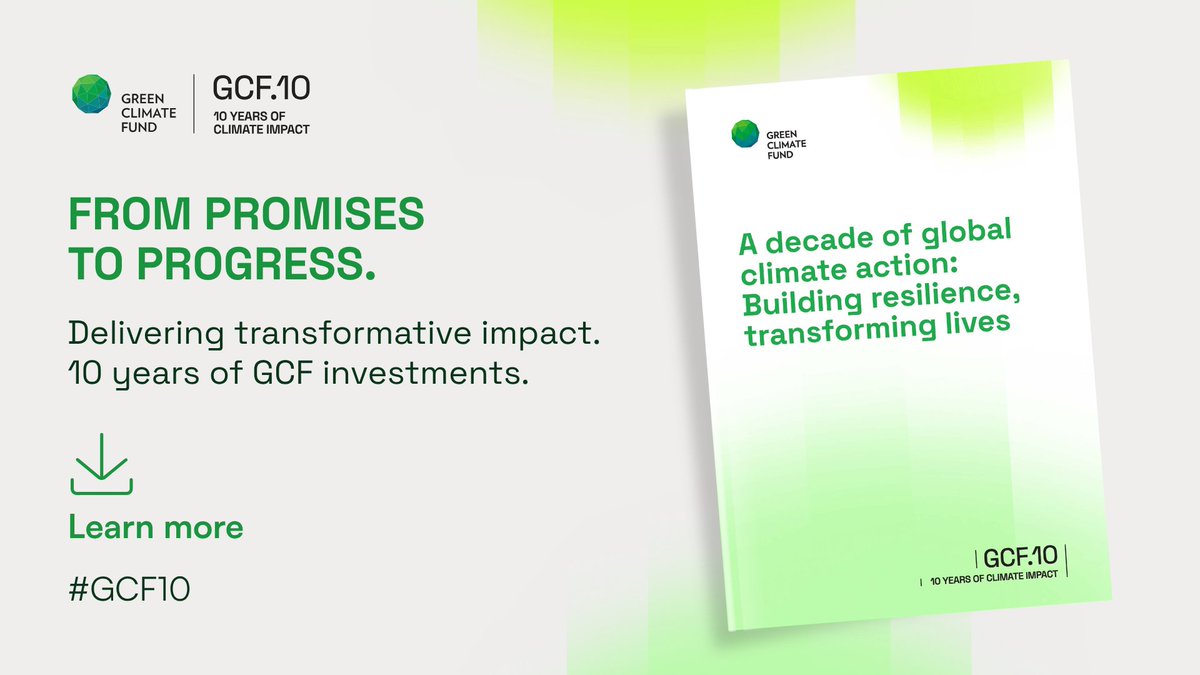 GREEN CLIMATE FUND

GCF.10
10 YEARS OF CLIMATE IMPACT

FROM PROMISES TO PROGRESS.

Delivering transformative impact. 10 years of GCF investments.

Learn more

#GCF10

GREEN CLIMATE FUND

A decade of global climate action: Building resilience, transforming lives

GCF.10
10 YEARS OF CLIMATE IMPACT